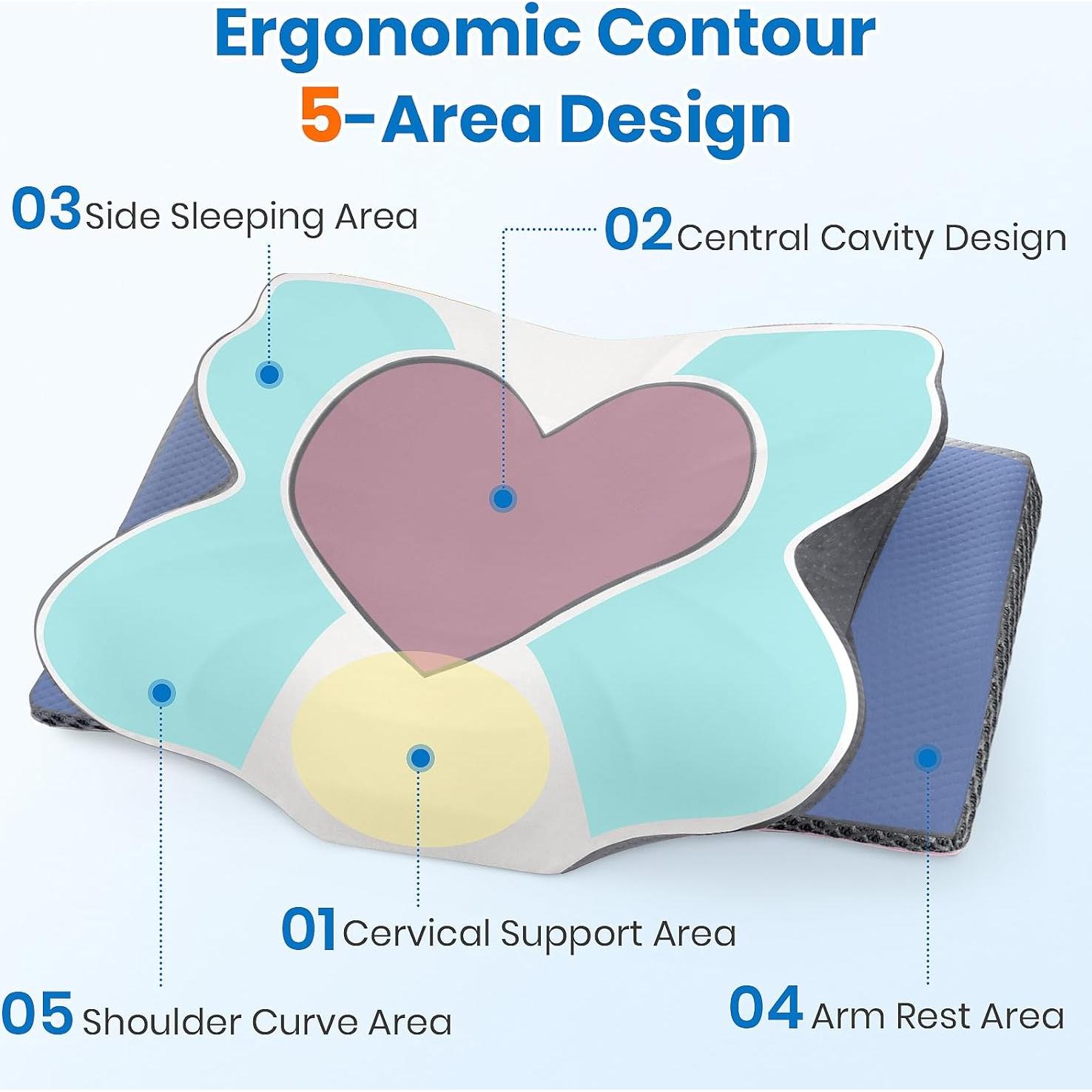 Ergonomic Contour
5-Area Design

03 Side Sleeping Area

02 Central Cavity Design

01 Cervical Support Area

05 Shoulder Curve Area

04 Arm Rest Area